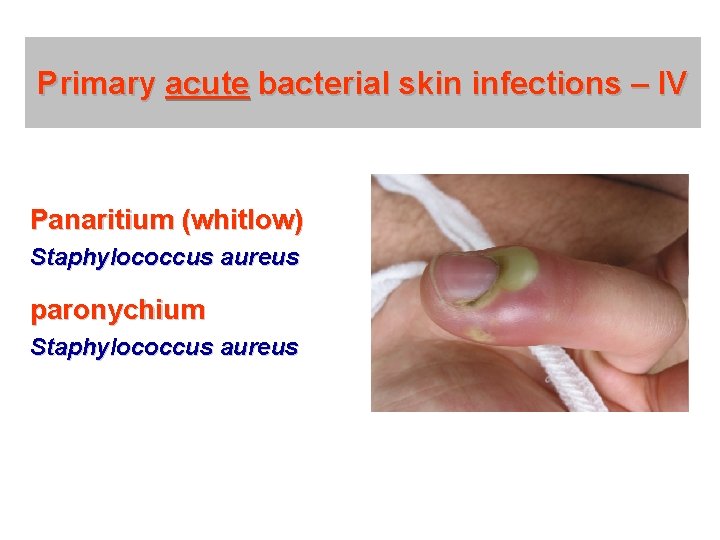 Primary acute bacterial skin infections – IV

Panaritium (whitlow)
Staphylococcus aureus

paronychium
Staphylococcus aureus